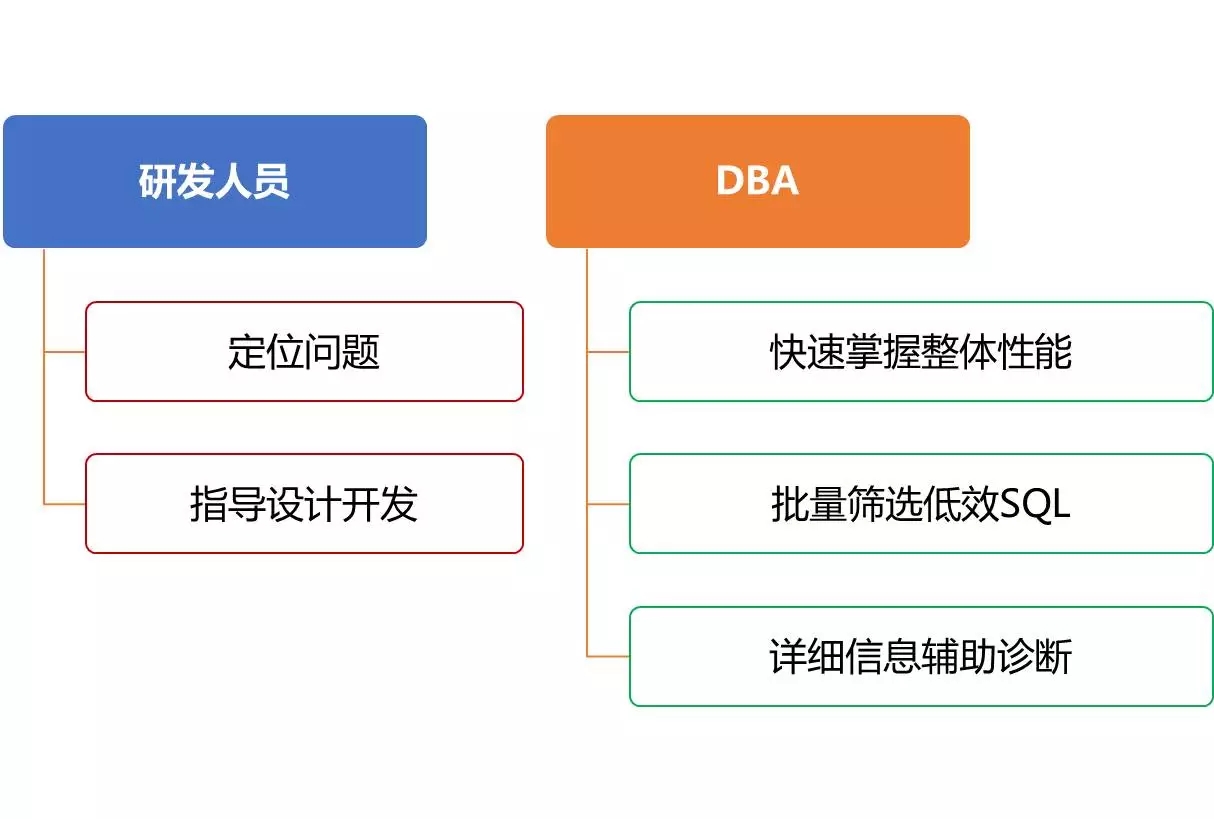 研发人员

定位问题

指导设计开发

DBA

快速掌握整体性能

批量筛选低效SQL

详细信息辅助诊断